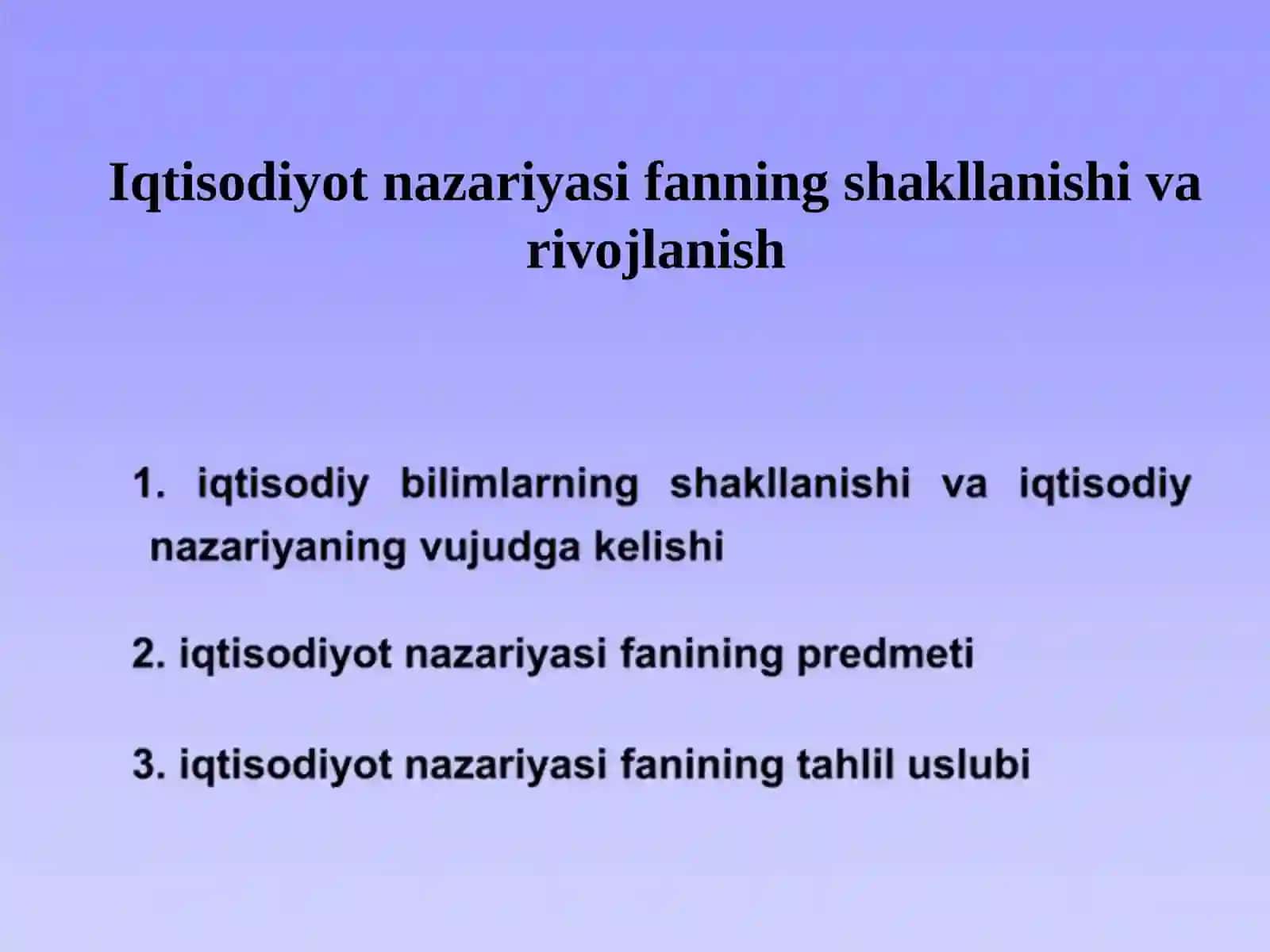 Iqtisodiyot nazariyasi fanning shakllanishi va rivojlanish

1. iqtisodiy bilimlarning shakllanishi va iqtisodiy nazariyaning vujudga kelishi

2. iqtisodiyot nazariyasi fanining predmeti

3. iqtisodiyot nazariyasi fanining tahlil uslubi